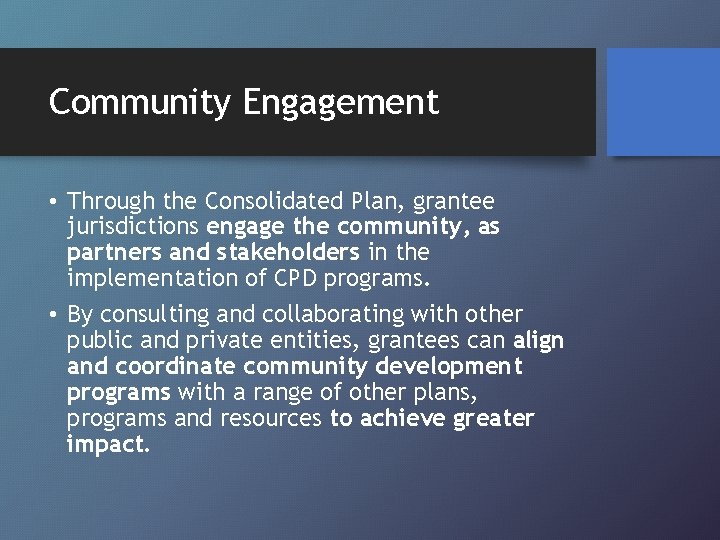 Community Engagement

• Through the Consolidated Plan, grantee jurisdictions engage the community, as partners and stakeholders in the implementation of CPD programs.

• By consulting and collaborating with other public and private entities, grantees can align and coordinate community development programs with a range of other plans, programs and resources to achieve greater impact.